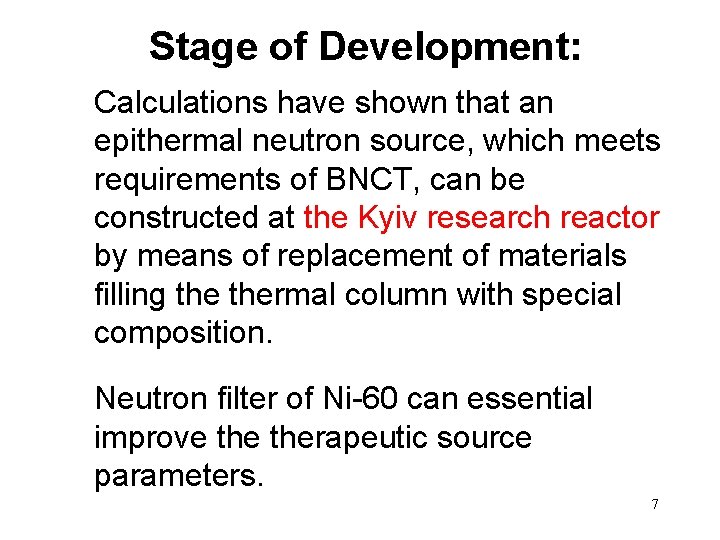 Stage of Development:

Calculations have shown that an epithermal neutron source, which meets requirements of BNCT, can be constructed at the Kyiv research reactor by means of replacement of materials filling the thermal column with special composition.

Neutron filter of Ni-60 can essential improve the therapeutic source parameters.

7